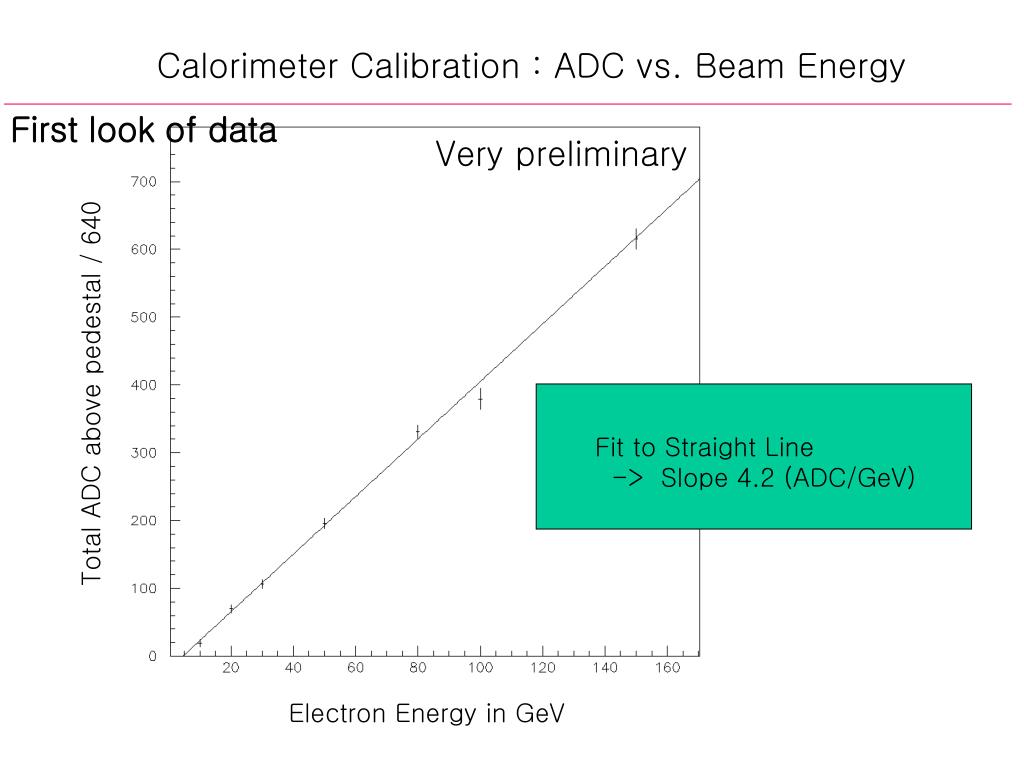 Calorimeter Calibration : ADC vs. Beam Energy

First look of data

Very preliminary

Total ADC above pedestal / 640

700
600
500
400
300
200
100
0

20 40 60 80 100 120 140 160

Electron Energy in GeV

Fit to Straight Line
-> Slope 4.2 (ADC/GeV)